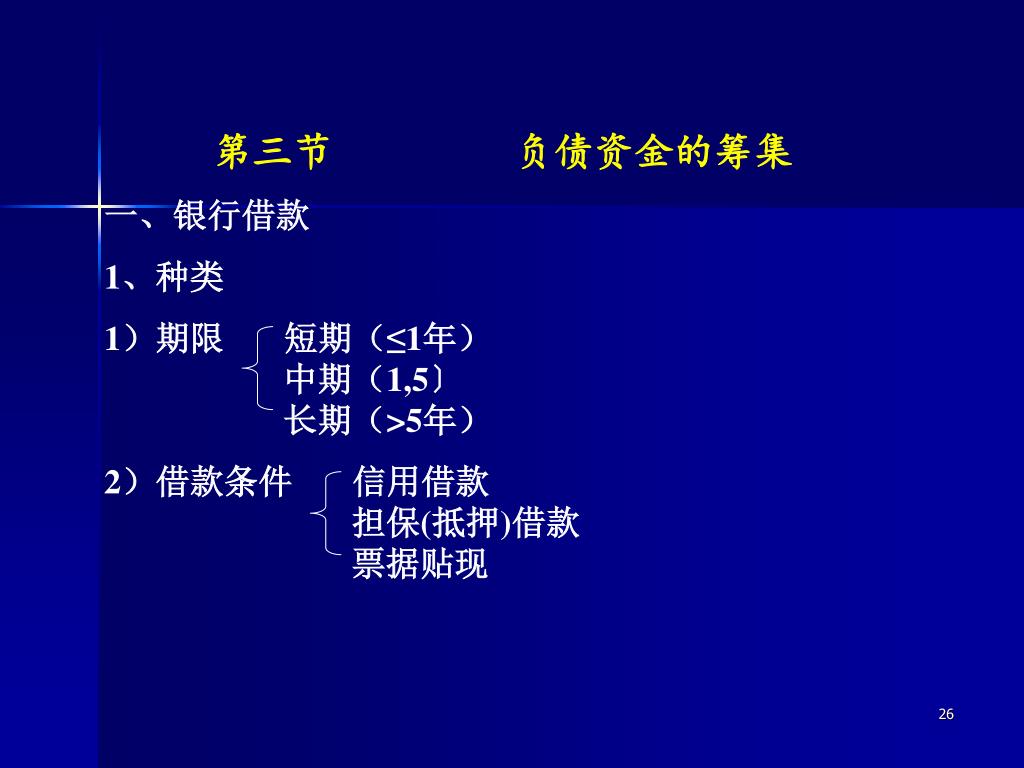 第三节　　　　负债资金的筹集

一、银行借款

1、种类

1）期限　短期（≤1年）
中期（1,5〕
长期（>5年）

2）借款条件　信用借款
担保(抵押)借款
票据贴现

26